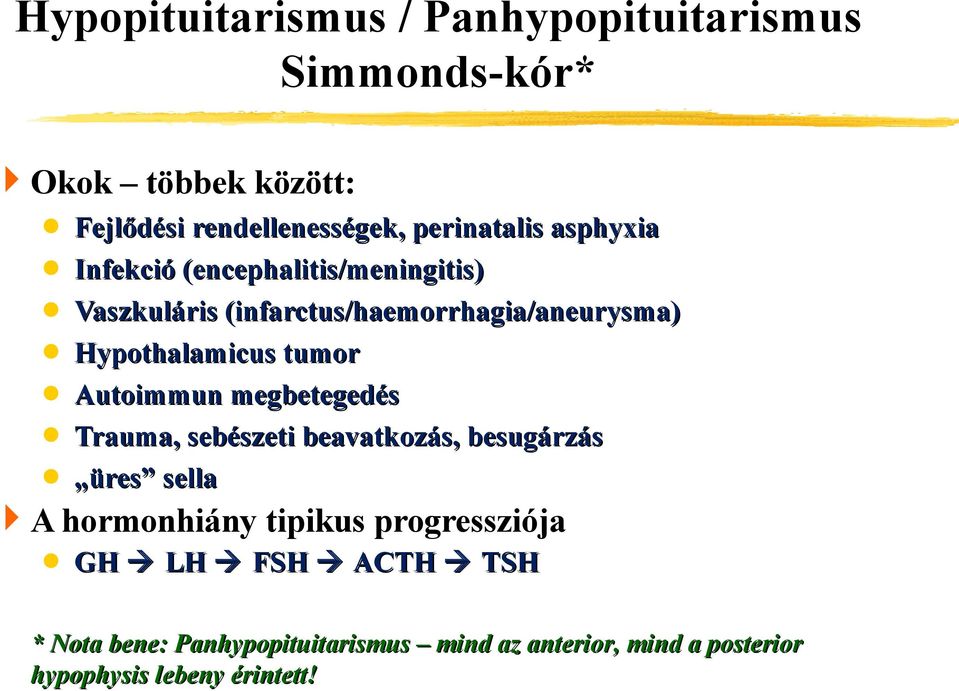 Hypopituitarismus / Panhypopituitarismus
Simmonds-kór*

Okok – többek között:
Fejlődési rendellenességek, perinatalis asphyxia
Infekció (encephalitis/meningitis)
Vaszkuláris (infarctus/haemorrhagia/aneurysma)
Hypothalamicus tumor
Autoimmun megbetegedés
Trauma, sebészeti beavatkozás, besugárzás
„üres” sella

A hormonhiány tipikus progressziója
GH → LH → FSH → ACTH → TSH

* Nota bene: Panhypopituitarismus – mind az anterior, mind a posterior hypophysis lebeny érintett!